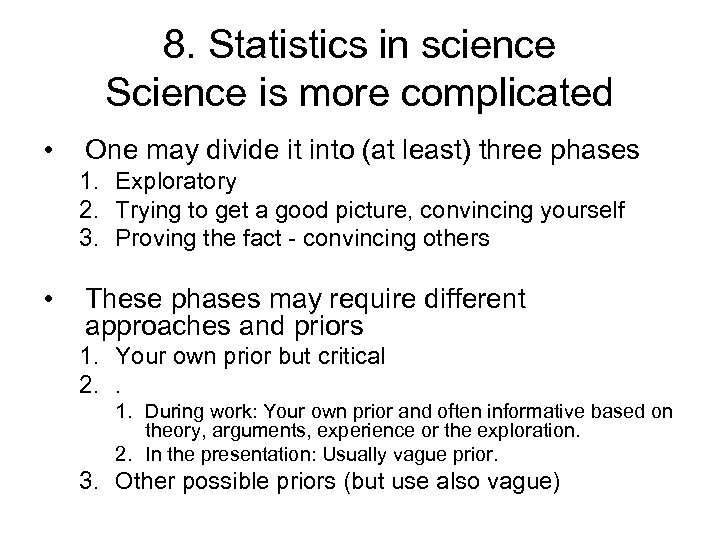 8. Statistics in science
Science is more complicated

• One may divide it into (at least) three phases
1. Exploratory
2. Trying to get a good picture, convincing yourself
3. Proving the fact - convincing others

• These phases may require different approaches and priors
1. Your own prior but critical
2. .
1. During work: Your own prior and often informative based on theory, arguments, experience or the exploration.
2. In the presentation: Usually vague prior.
3. Other possible priors (but use also vague)